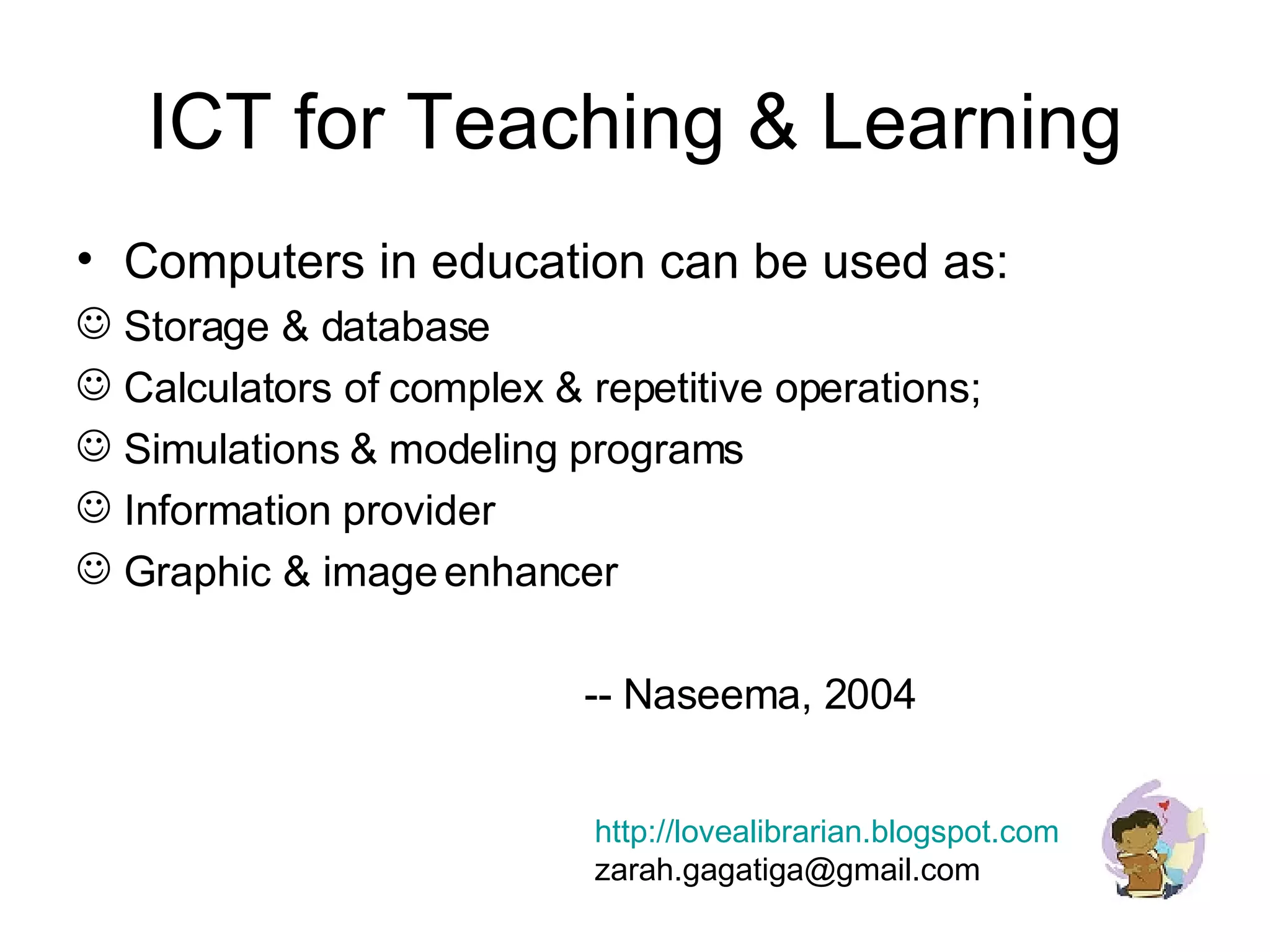 ICT for Teaching & Learning

• Computers in education can be used as:

☺ Storage & database

☺ Calculators of complex & repetitive operations;

☺ Simulations & modeling programs

☺ Information provider

☺ Graphic & image enhancer

-- Naseema, 2004

http://lovealibrarian.blogspot.com
zarah.gagatiga@gmail.com